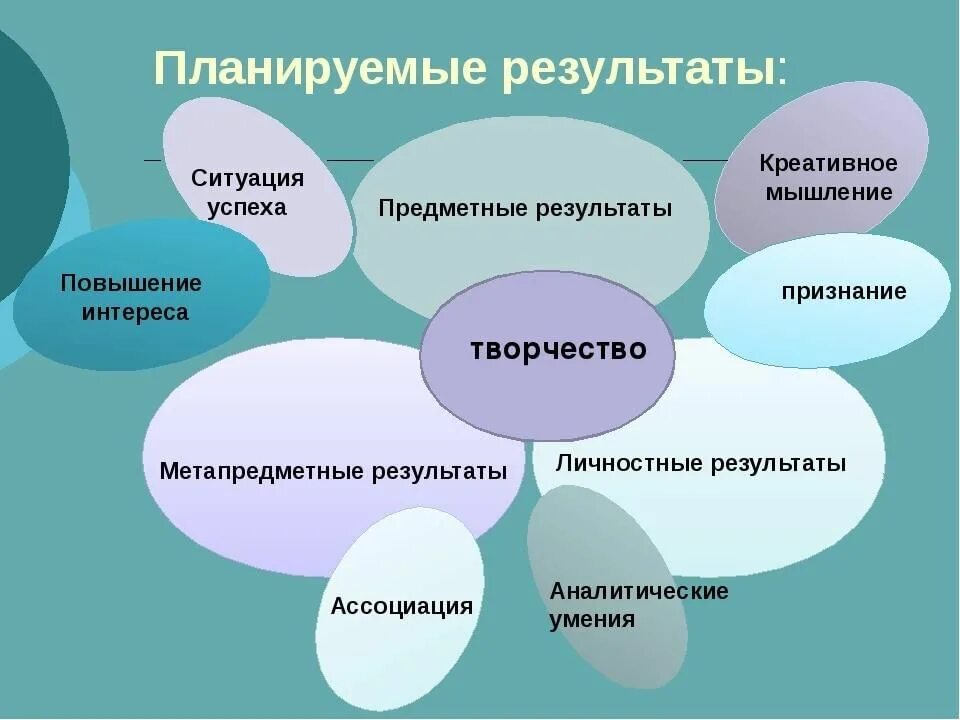 Планируемые результаты:

Ситуация успеха

Предметные результаты

Креативное мышление

Повышение интереса

признание

творчество

Метапредметные результаты

Личностные результаты

Ассоциация

Аналитические умения